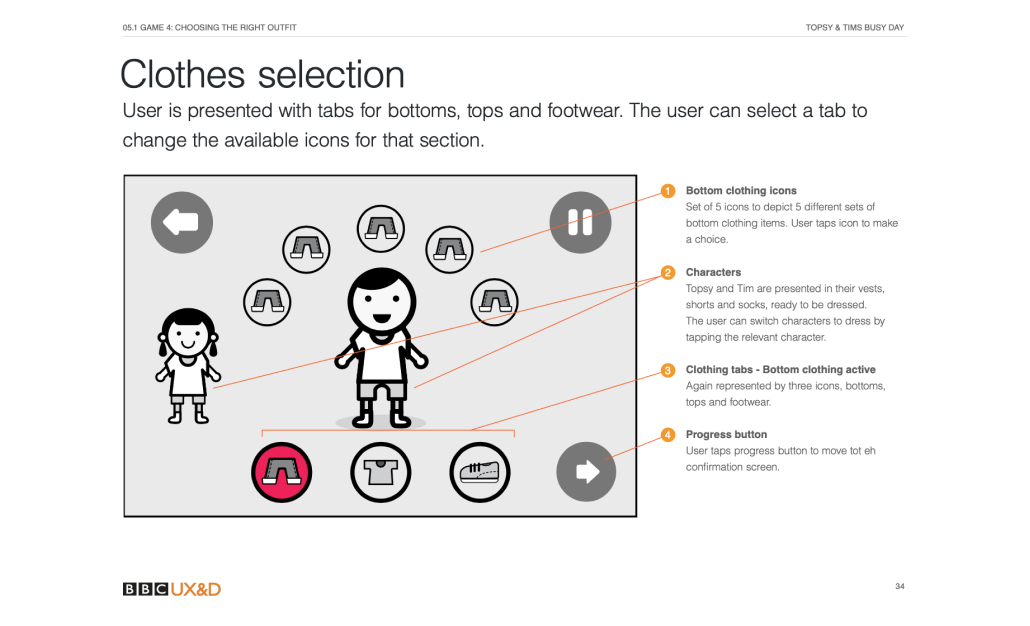 05.1 GAME 4: CHOOSING THE RIGHT OUTFIT

TOPSY & TIMS BUSY DAY

Clothes selection

User is presented with tabs for bottoms, tops and footwear. The user can select a tab to change the available icons for that section.

1 Bottom clothing icons
Set of 5 icons to depict 5 different sets of bottom clothing items. User taps icon to make a choice.

2 Characters
Topsy and Tim are presented in their vests, shorts and socks, ready to be dressed. The user can switch characters to dress by tapping the relevant character.

3 Clothing tabs - Bottom clothing active
Again represented by three icons, bottoms, tops and footwear.

4 Progress button
User taps progress button to move tot eh confirmation screen.

BBC UX&D

34